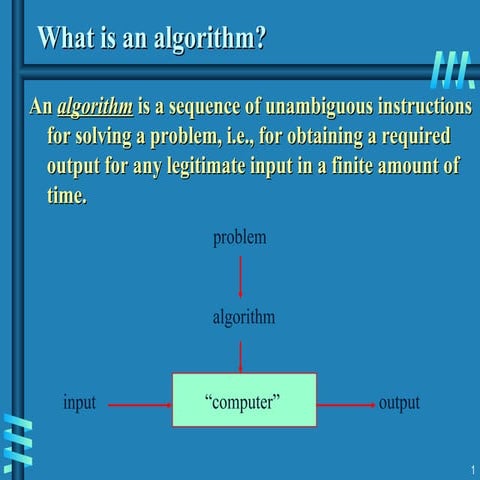 What is an algorithm?

An algorithm is a sequence of unambiguous instructions for solving a problem, i.e., for obtaining a required output for any legitimate input in a finite amount of time.

problem

algorithm

input

“computer”

output

1